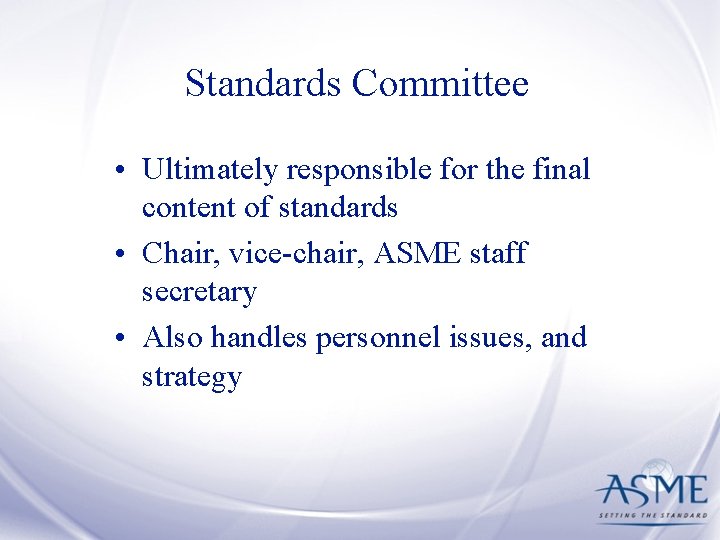 Standards Committee

• Ultimately responsible for the final content of standards
• Chair, vice-chair, ASME staff secretary
• Also handles personnel issues, and strategy

ASME
SETTING THE STANDARD